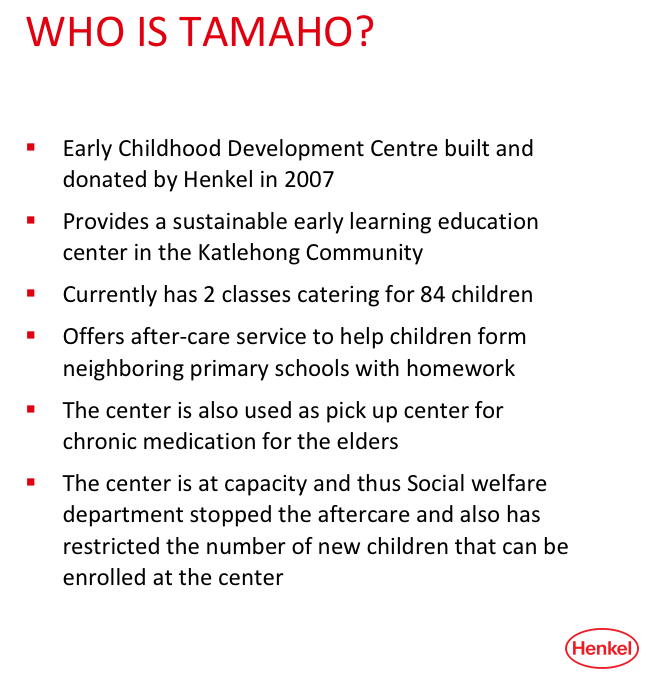 WHO IS TAMAHO?

- Early Childhood Development Centre built and donated by Henkel in 2007
- Provides a sustainable early learning education center in the Katlehong Community
- Currently has 2 classes catering for 84 children
- Offers after-care service to help children form neighboring primary schools with homework
- The center is also used as pick up center for chronic medication for the elders
- The center is at capacity and thus Social welfare department stopped the aftercare and also has restricted the number of new children that can be enrolled at the center

Henkel